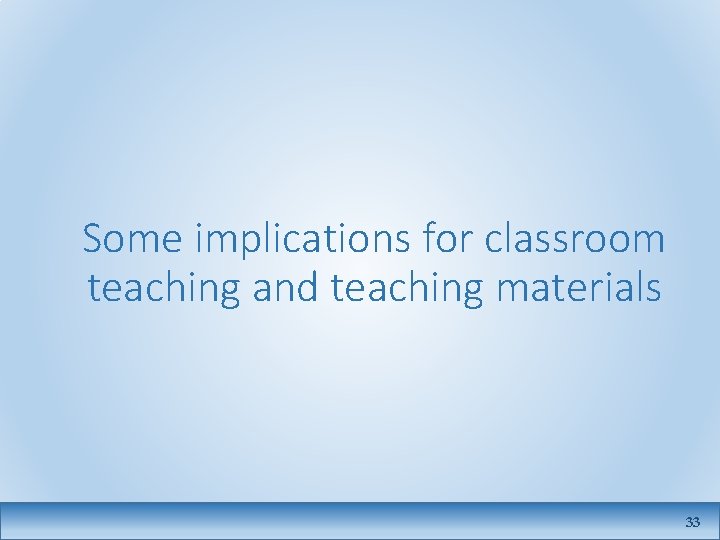 Some implications for classroom teaching and teaching materials

33